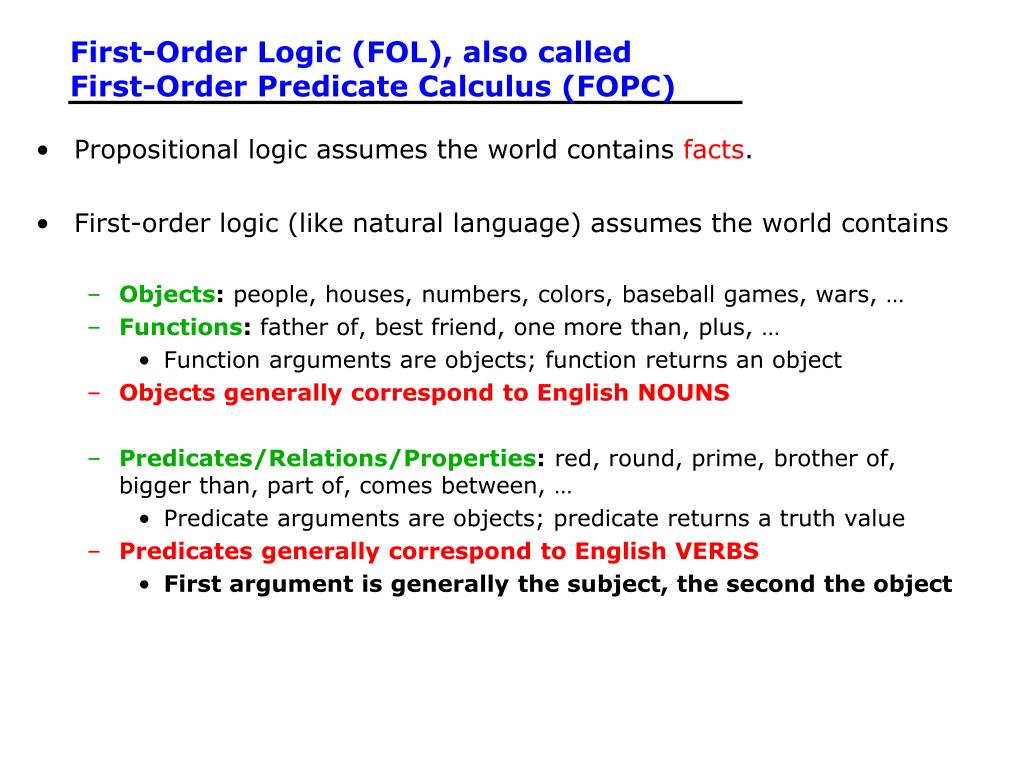 First-Order Logic (FOL), also called
First-Order Predicate Calculus (FOPC)

• Propositional logic assumes the world contains facts.

• First-order logic (like natural language) assumes the world contains

– Objects: people, houses, numbers, colors, baseball games, wars, …
– Functions: father of, best friend, one more than, plus, …
• Function arguments are objects; function returns an object
– Objects generally correspond to English NOUNS

– Predicates/Relations/Properties: red, round, prime, brother of, bigger than, part of, comes between, …
• Predicate arguments are objects; predicate returns a truth value
– Predicates generally correspond to English VERBS
• First argument is generally the subject, the second the object